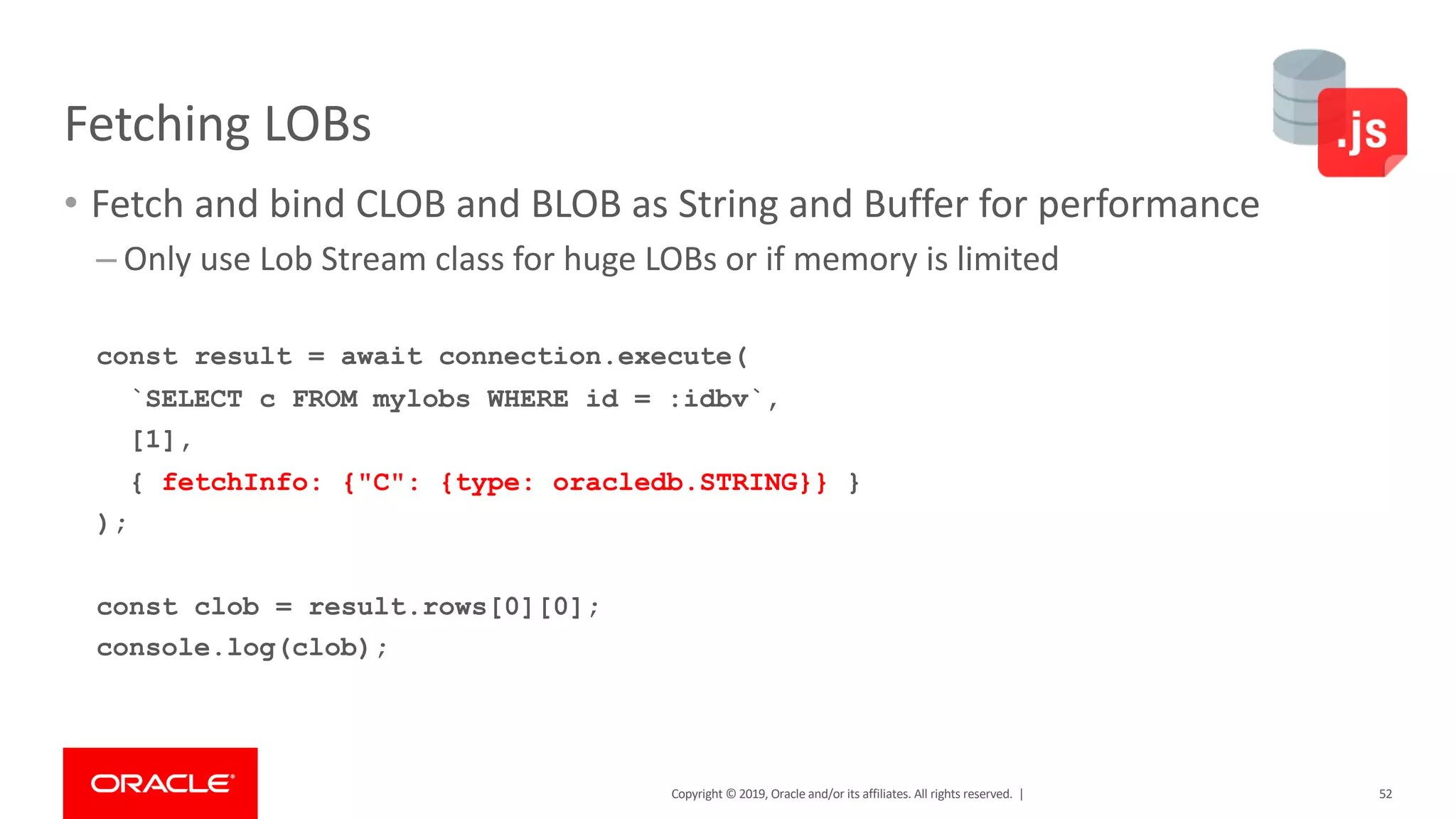 Fetching LOBs

.js

• Fetch and bind CLOB and BLOB as String and Buffer for performance

– Only use Lob Stream class for huge LOBs or if memory is limited

const result = await connection.execute(
  `SELECT c FROM mylobs WHERE id = :idbv`,
  [1],
  { fetchInfo: {"C": {type: oracledb.STRING}} }
);

const clob = result.rows[0][0];
console.log(clob);

ORACLE

Copyright © 2019, Oracle and/or its affiliates. All rights reserved. |

52